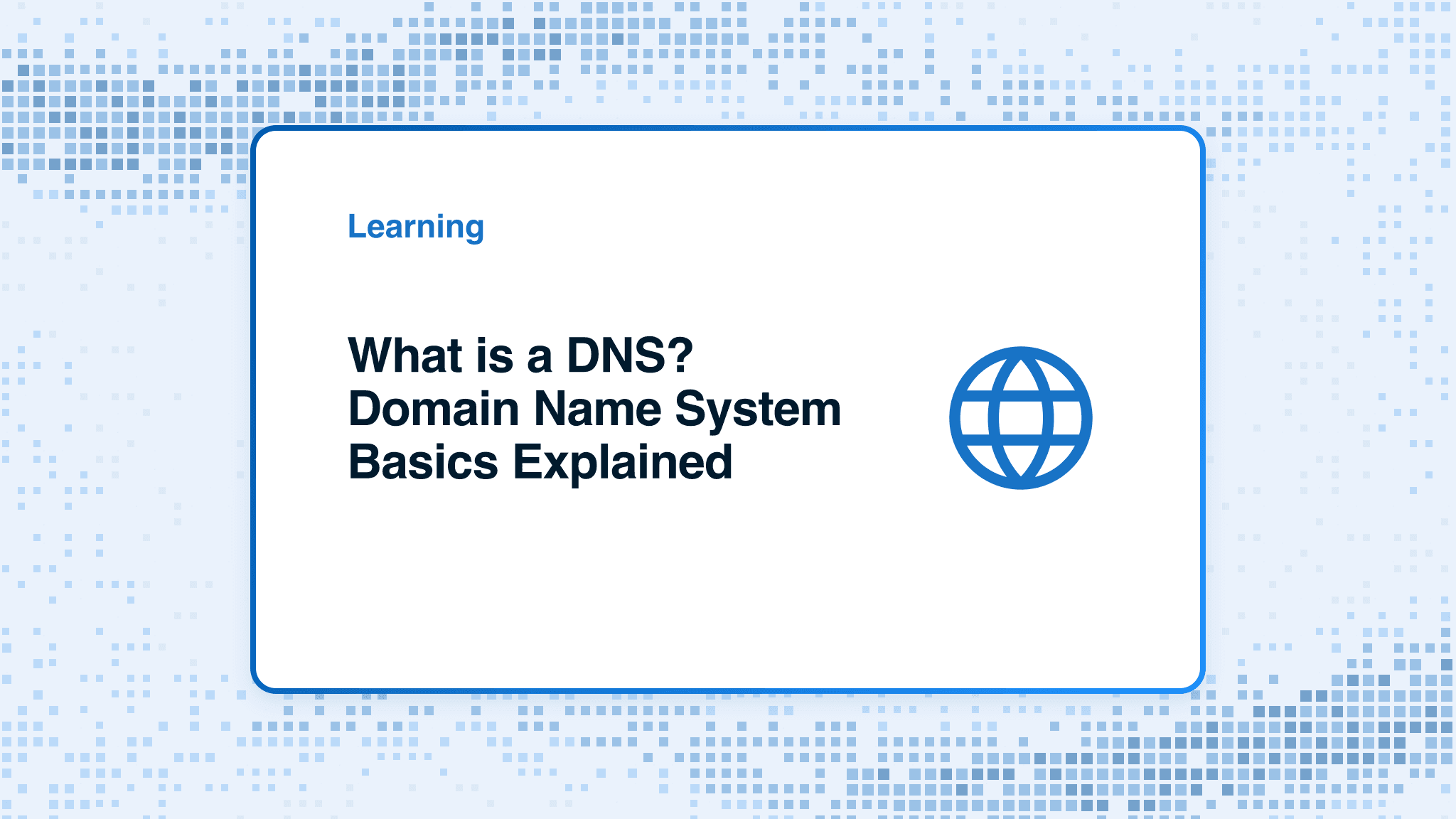 Learning

What is a DNS?
Domain Name System
Basics Explained